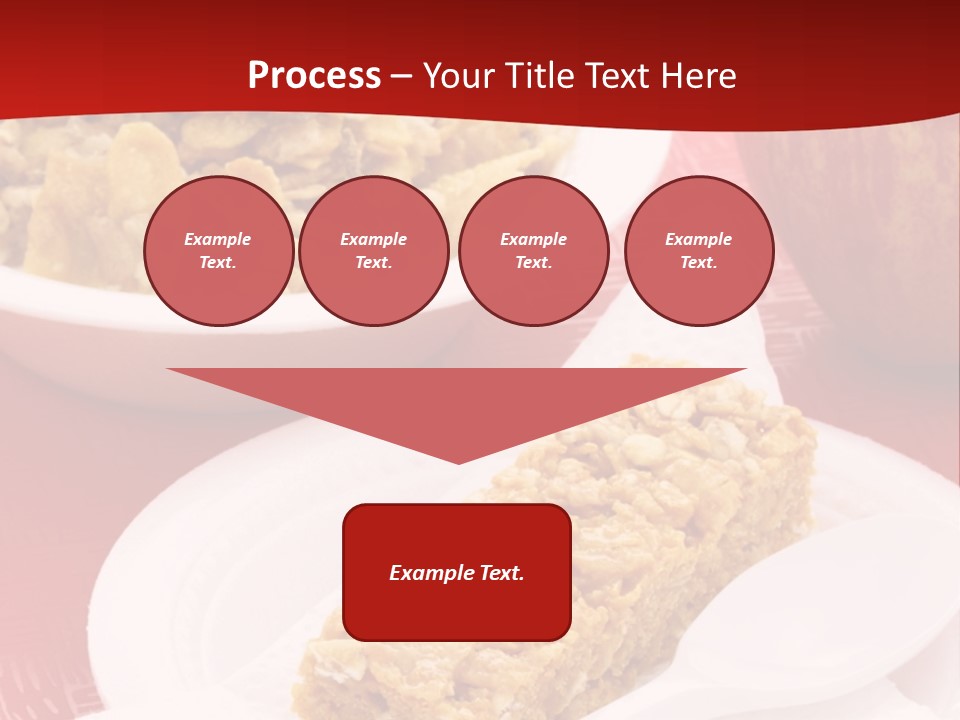 Process – Your Title Text Here

Example Text.

Example Text.

Example Text.

Example Text.

Example Text.